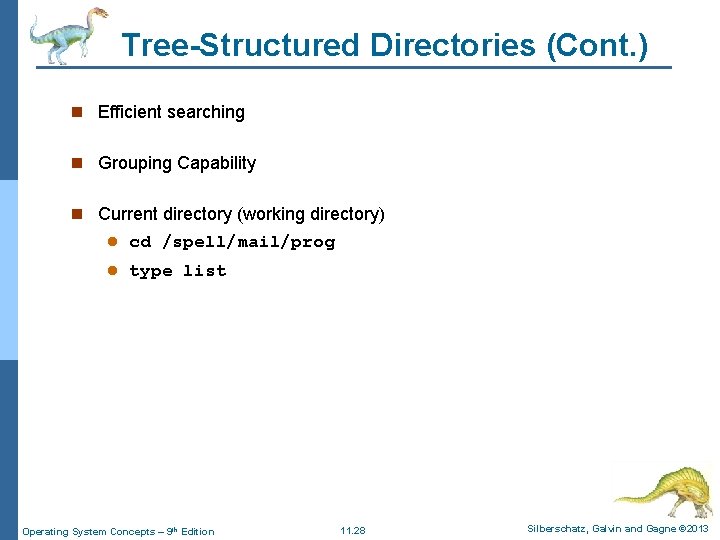 Tree-Structured Directories (Cont.)

Efficient searching

Grouping Capability

Current directory (working directory)

cd /spell/mail/prog

type list

Operating System Concepts – 9th Edition 11.28 Silberschatz, Galvin and Gagne ©2013